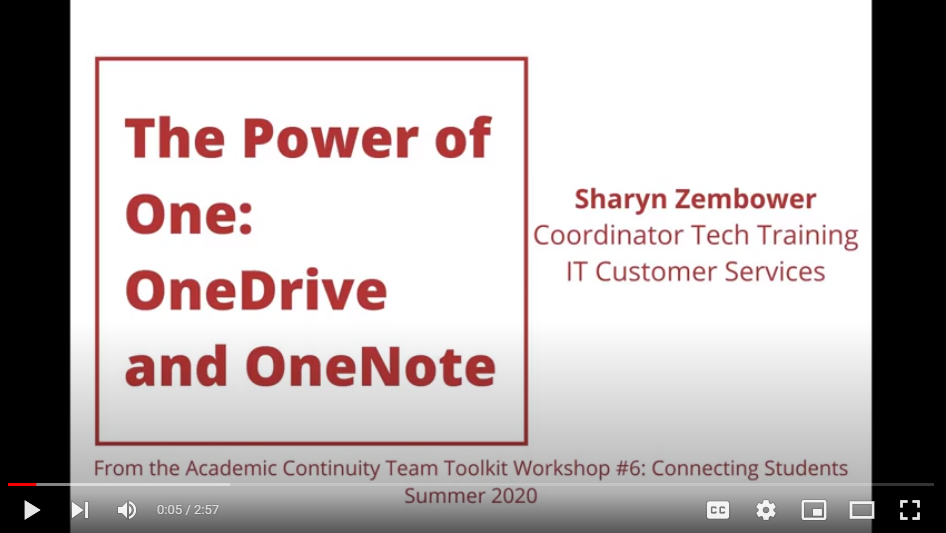 The Power of One: OneDrive and OneNote

Sharyn Zembower
Coordinator Tech Training
IT Customer Services

From the Academic Continuity Team Toolkit Workshop #6: Connecting Students
Summer 2020

0:05 / 2:57

CC